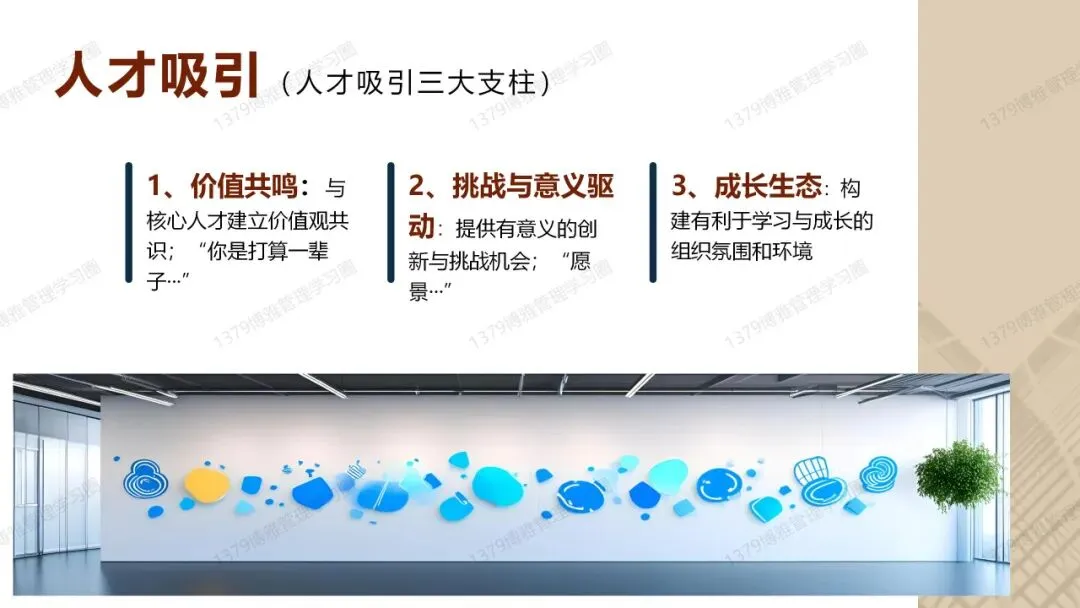 人才吸引（人才吸引三大支柱）

1、价值共鸣：与核心人才建立价值观共识；“你是打算一辈子…”

2、挑战与意义驱动：提供有意义的创新与挑战机会；“愿景…”

3、成长生态：构建有利于学习与成长的组织氛围和环境

1379博雅管理学习圈